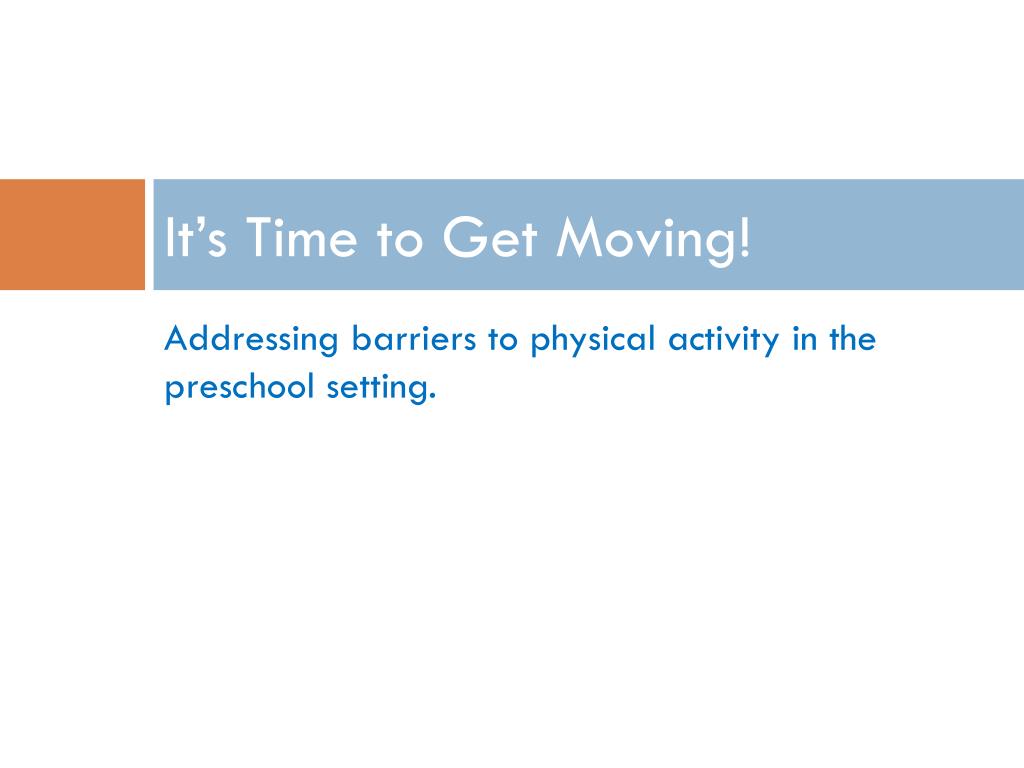 It’s Time to Get Moving!

Addressing barriers to physical activity in the preschool setting.